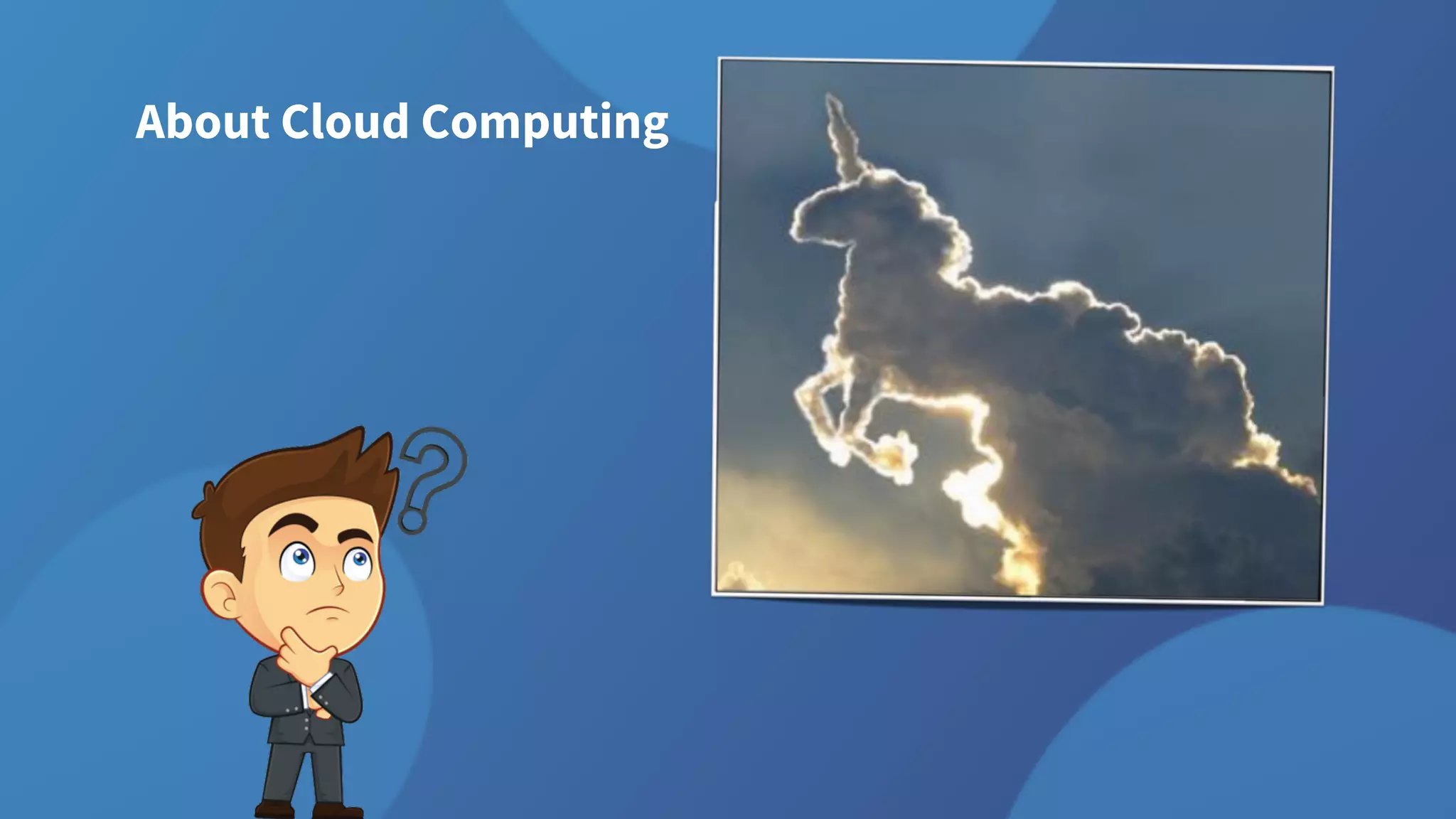 About Cloud Computing